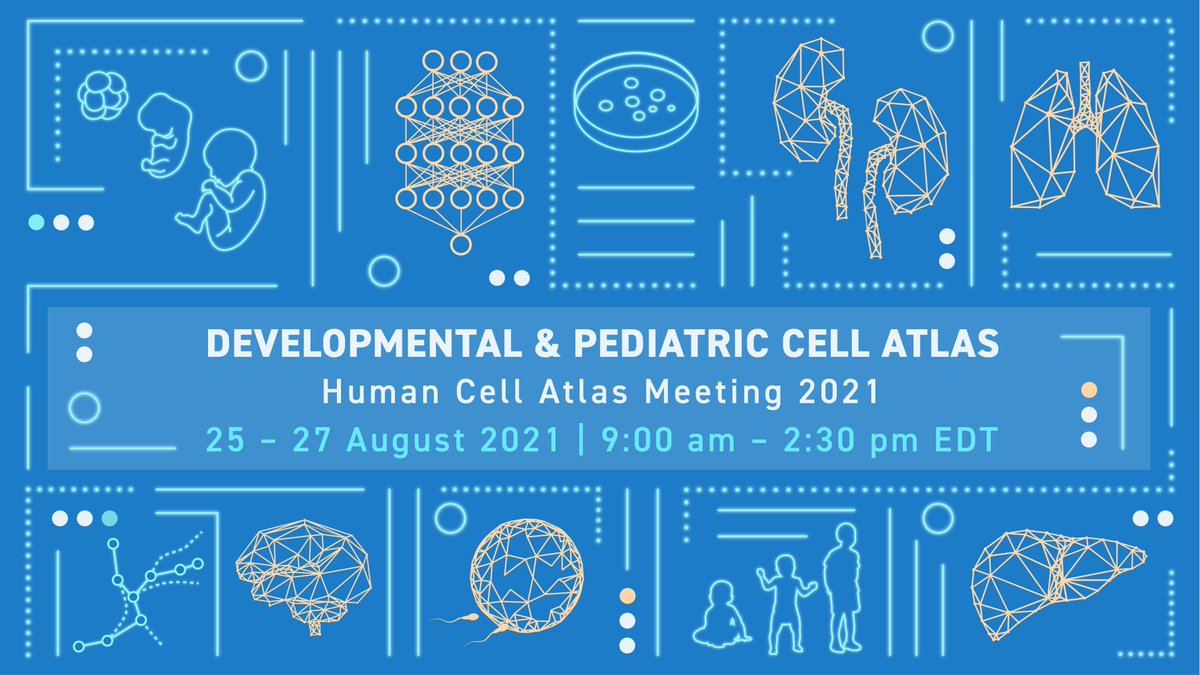 DEVELOPMENTAL & PEDIATRIC CELL ATLAS

Human Cell Atlas Meeting 2021

25 – 27 August 2021 | 9:00 am – 2:30 pm EDT